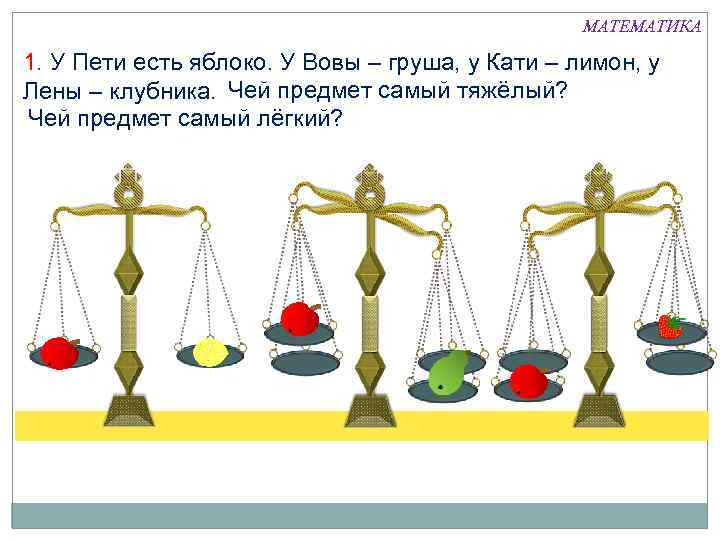 МАТЕМАТИКА

1. У Пети есть яблоко. У Вовы – груша, у Кати – лимон, у Лены – клубника. Чей предмет самый тяжёлый? Чей предмет самый лёгкий?